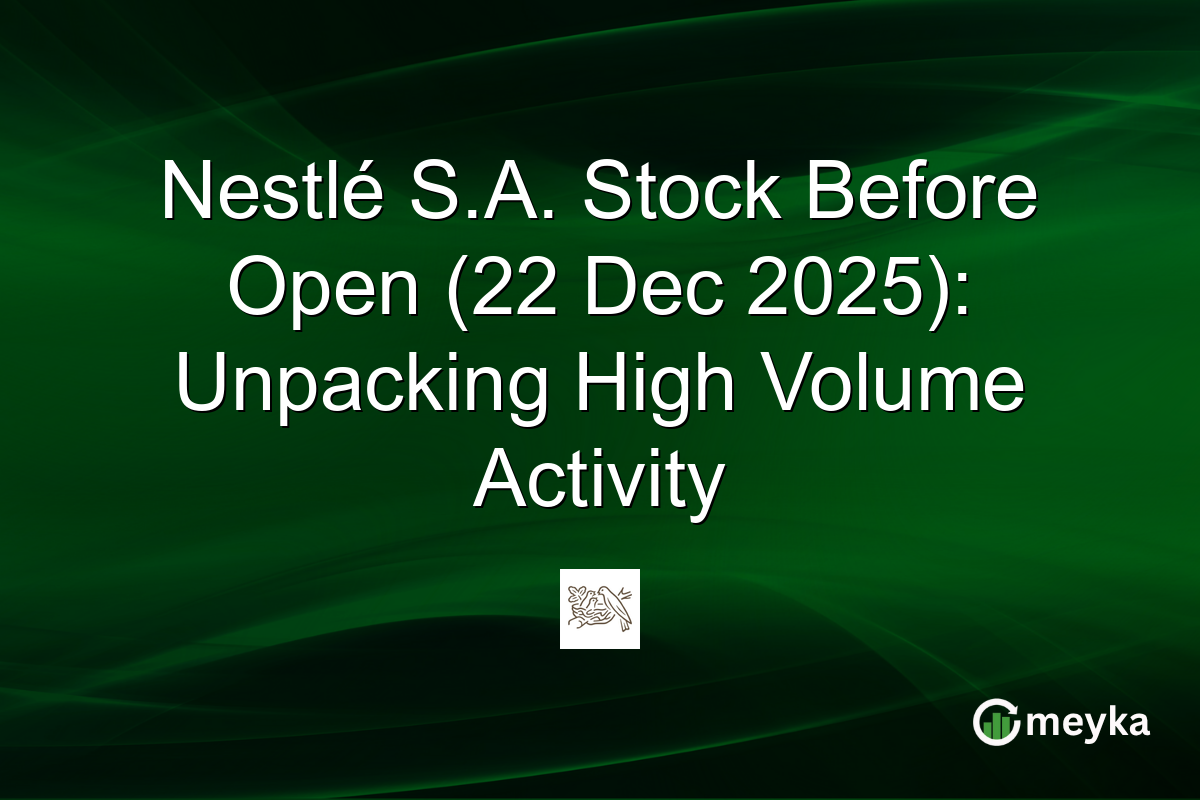 Nestlé S.A. Stock Before Open (22 Dec 2025): Unpacking High Volume Activity

meyka